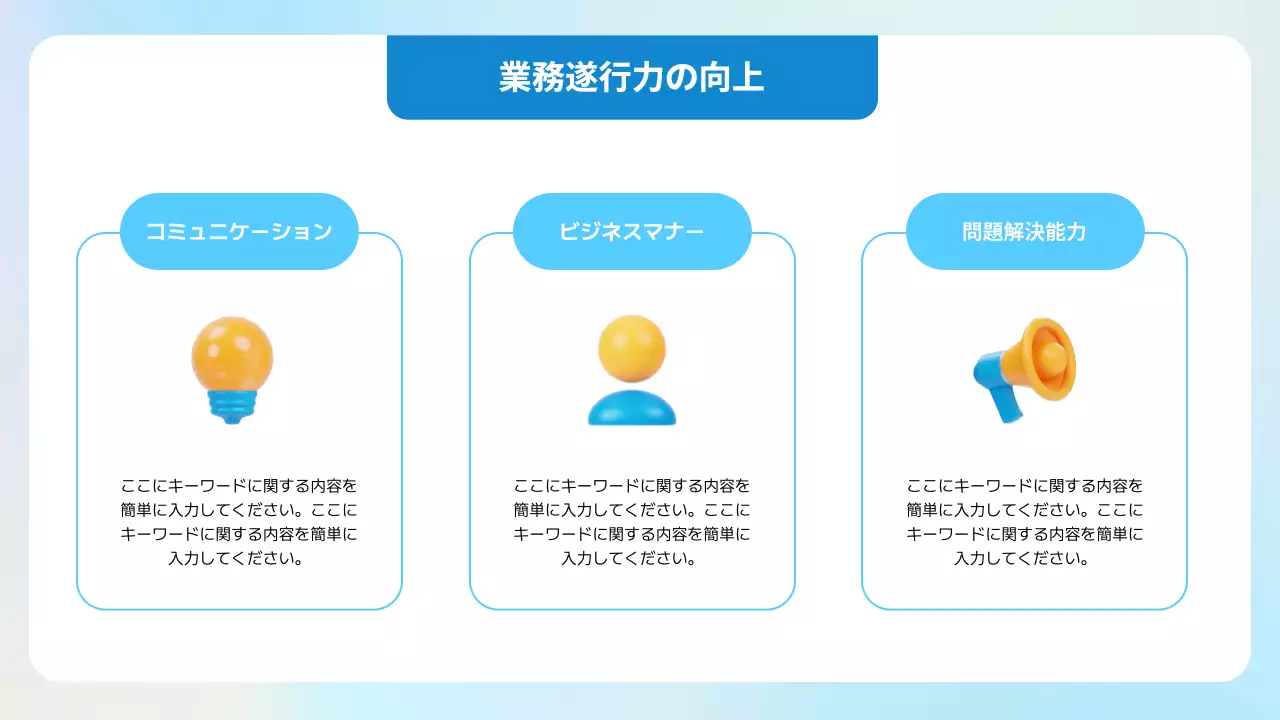 業務遂行力の向上

コミュニケーション

ここにキーワードに関する内容を簡単に入力してください。ここにキーワードに関する内容を簡単に入力してください。

ビジネスマナー

ここにキーワードに関する内容を簡単に入力してください。ここにキーワードに関する内容を簡単に入力してください。

問題解決能力

ここにキーワードに関する内容を簡単に入力してください。ここにキーワードに関する内容を簡単に入力してください。